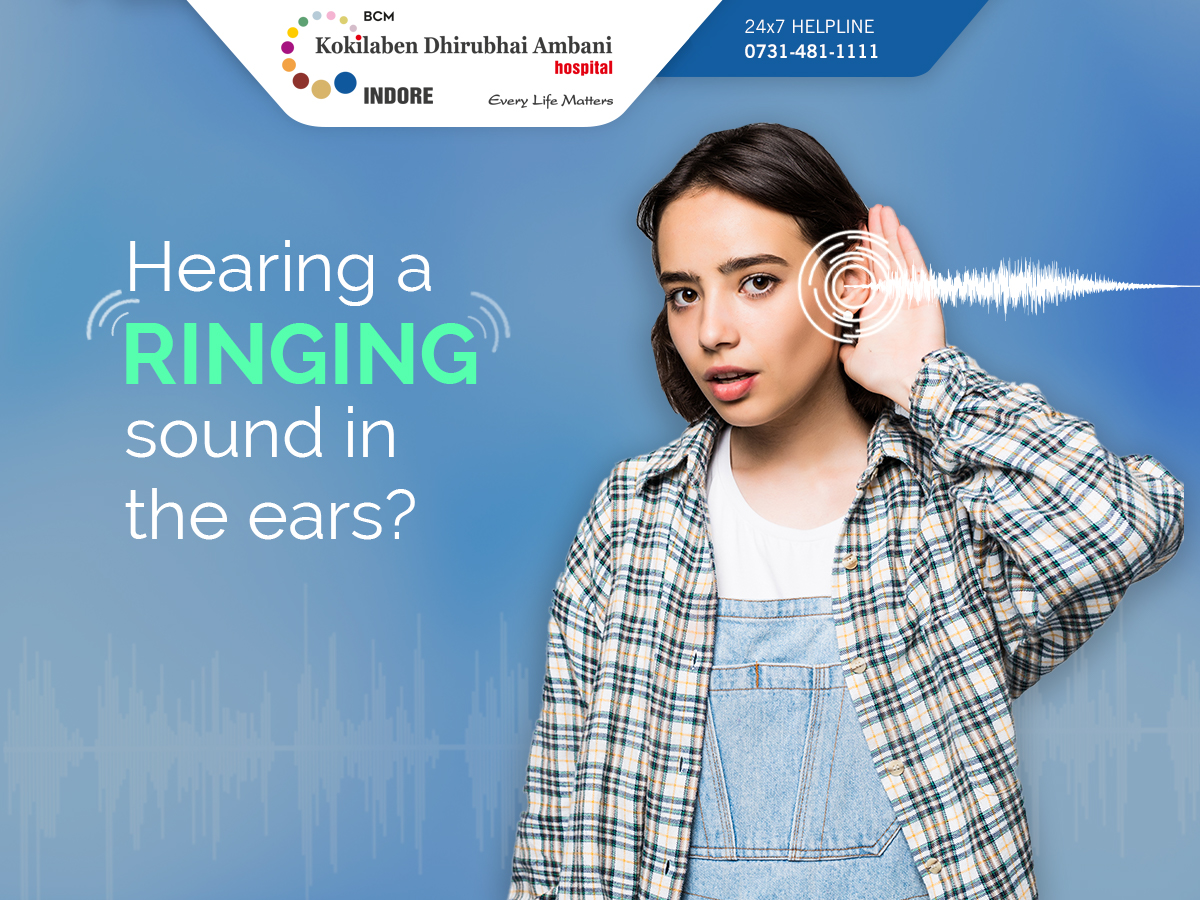 BCM
Kokilaben Dhirubhai Ambani
hospital
INDORE
Every Life Matters

24x7 HELPLINE
0731-481-1111

Hearing a
RINGING
sound in
the ears?